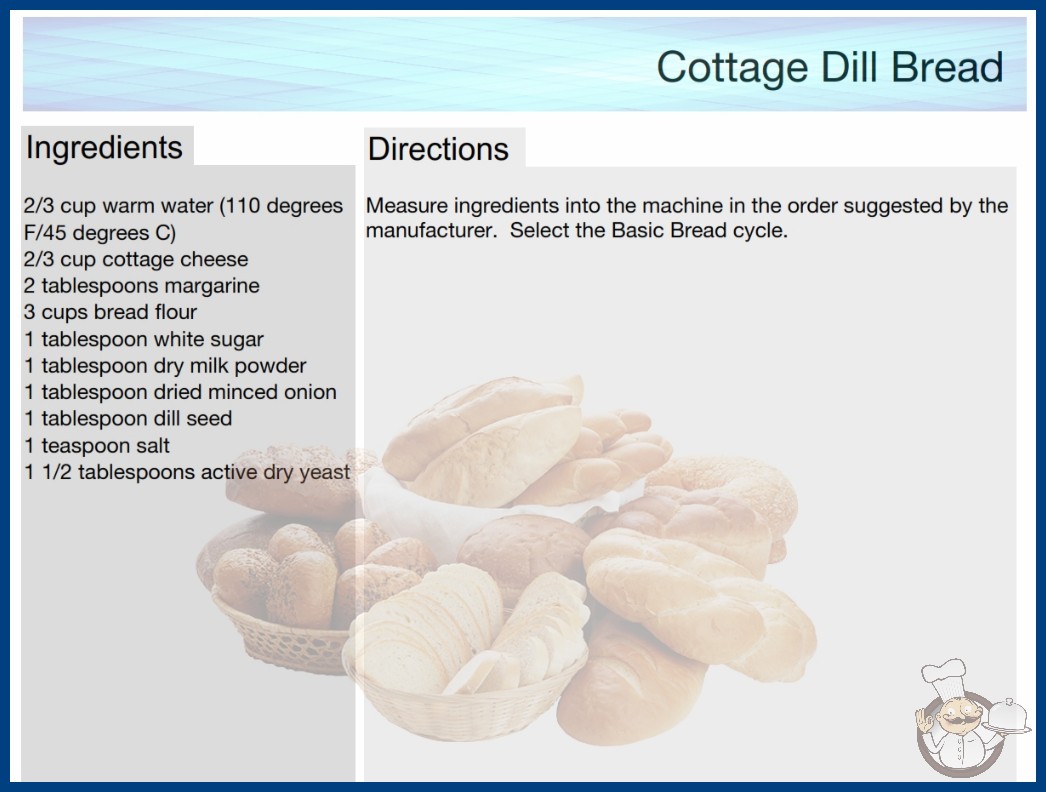 Cottage Dill Bread

Ingredients

2/3 cup warm water (110 degrees F/45 degrees C)
2/3 cup cottage cheese
2 tablespoons margarine
3 cups bread flour
1 tablespoon white sugar
1 tablespoon dry milk powder
1 tablespoon dried minced onion
1 tablespoon dill seed
1 teaspoon salt
1 1/2 tablespoons active dry yeast

Directions

Measure ingredients into the machine in the order suggested by the manufacturer. Select the Basic Bread cycle.